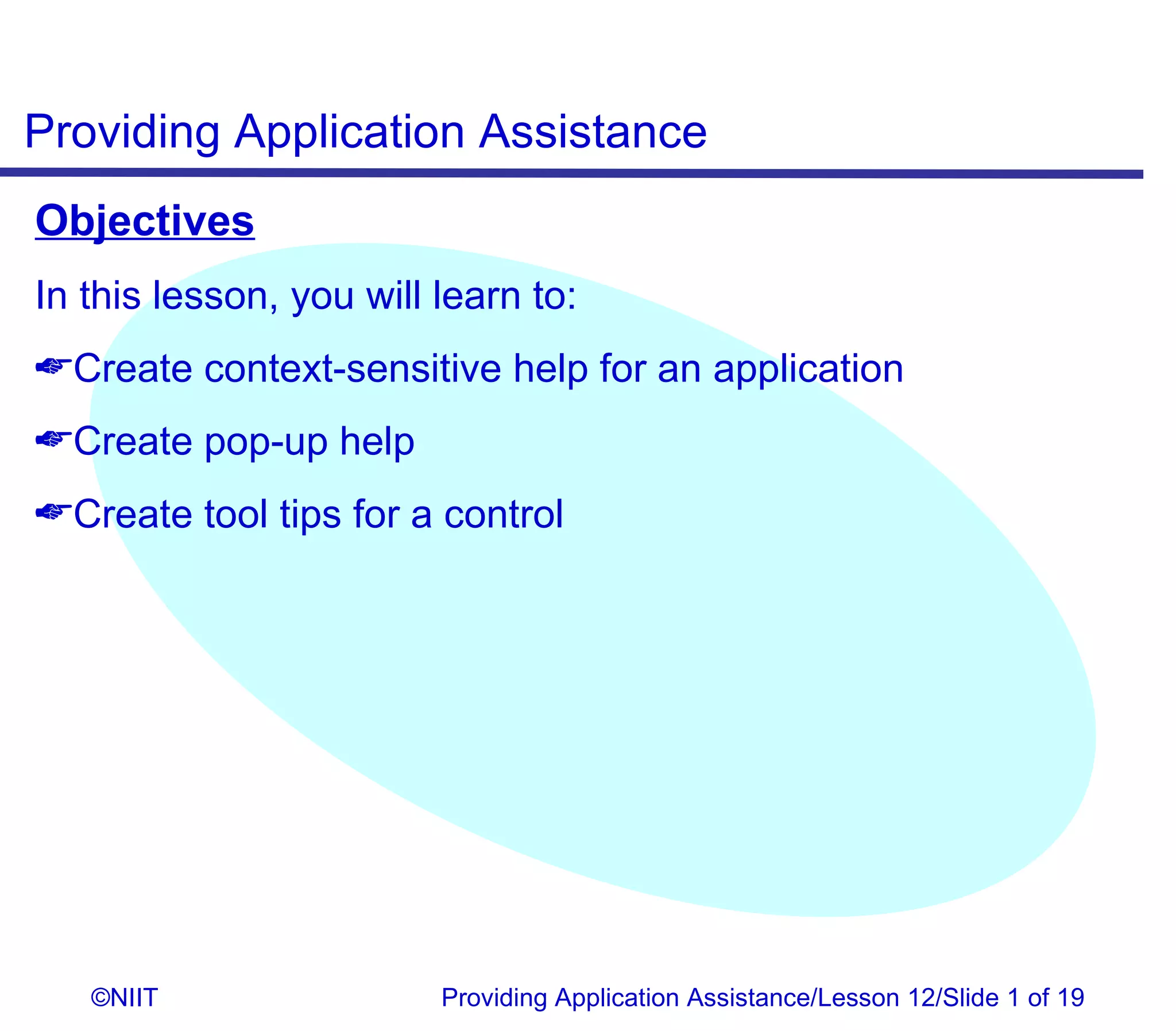 Providing Application Assistance

Objectives

In this lesson, you will learn to:

☛Create context-sensitive help for an application

☛Create pop-up help

☛Create tool tips for a control

©NIIT

Providing Application Assistance/Lesson 12/Slide 1 of 19